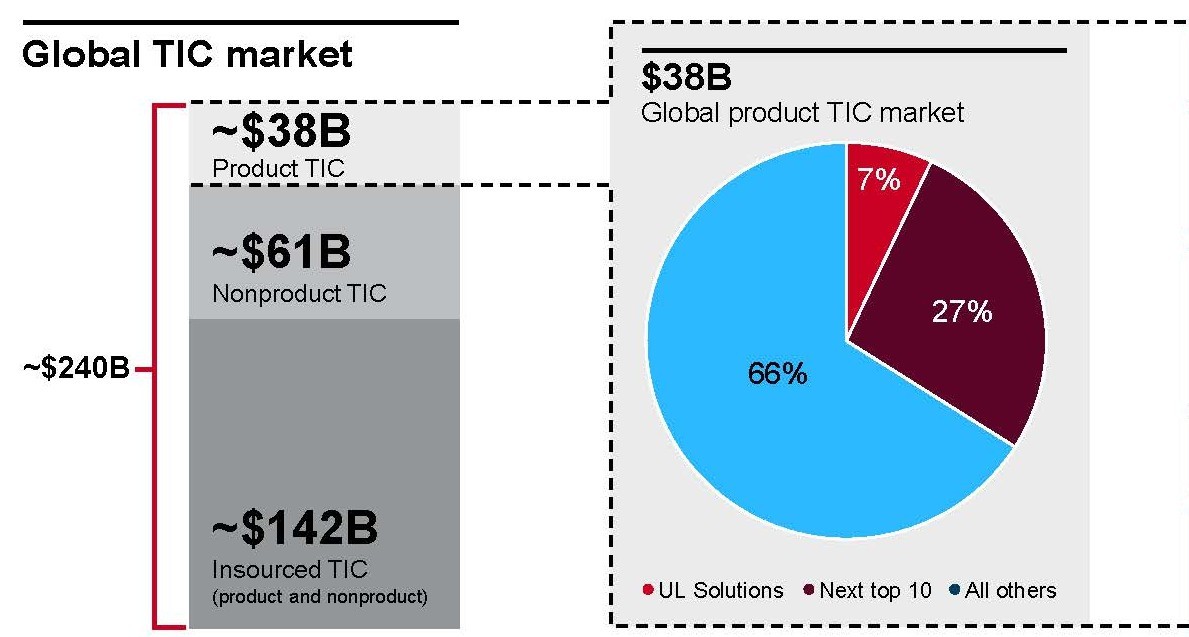 Global TIC market

~$240B

~$38B
Product TIC

~$61B
Nonproduct TIC

~$142B
Insourced TIC
(product and nonproduct)

$38B
Global product TIC market

7%

27%

66%

UL Solutions
Next top 10
All others